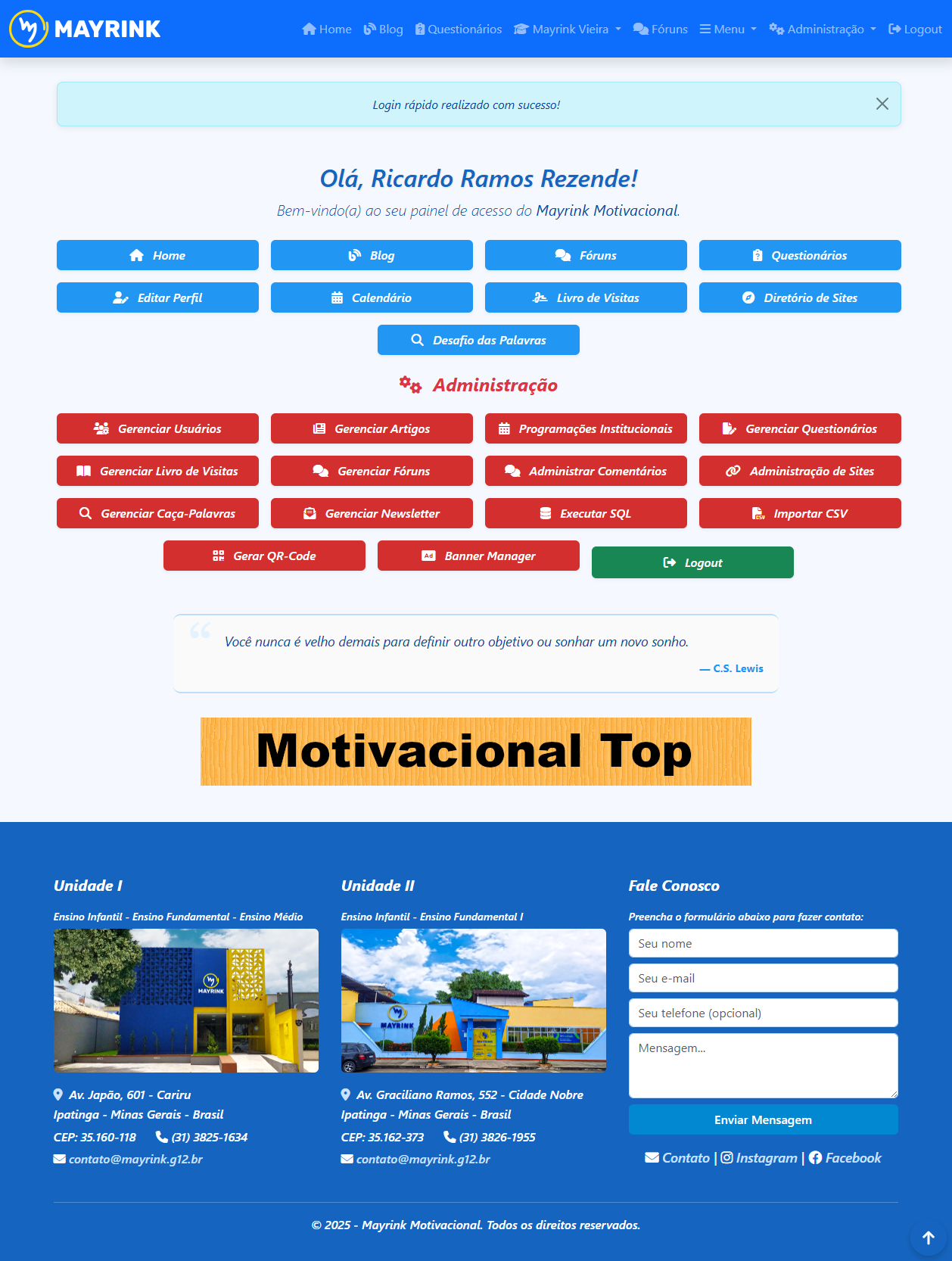 MAYRINK

Home Blog Questionários Mayrink Vieira Fóruns Menu Administração Logout

Login rápido realizado com sucesso!

Olá, Ricardo Ramos Rezende!

Bem-vindo(a) ao seu painel de acesso do Mayrink Motivacional.

Home
Blog
Fóruns
Questionários
Editar Perfil
Calendário
Livro de Visitas
Diretório de Sites
Desafio das Palavras

Administração

Gerenciar Usuários
Gerenciar Artigos
Programações Institucionais
Gerenciar Questionários
Gerenciar Livro de Visitas
Gerenciar Fóruns
Administrar Comentários
Administração de Sites
Gerenciar Caça-Palavras
Gerenciar Newsletter
Executar SQL
Importar CSV
Gerar QR-Code
Banner Manager
Logout

Você nunca é velho demais para definir outro objetivo ou sonhar um novo sonho.

— C.S. Lewis

Motivacional Top

Unidade I

Ensino Infantil - Ensino Fundamental - Ensino Médio

MAYRINK

Av. Japão, 601 - Cariru
Ipatinga - Minas Gerais - Brasil
CEP: 35.160-118 (31) 3825-1634
contato@mayrink.g12.br

Unidade II

Ensino Infantil - Ensino Fundamental I

MAYRINK

Av. Graciliano Ramos, 552 - Cidade Nobre
Ipatinga - Minas Gerais - Brasil
CEP: 35.162-373 (31) 3826-1955
contato@mayrink.g12.br

Fale Conosco

Preencha o formulário abaixo para fazer contato:

Seu nome
Seu e-mail
Seu telefone (opcional)
Mensagem...
Enviar Mensagem

Contato | Instagram | Facebook

© 2025 - Mayrink Motivacional. Todos os direitos reservados.